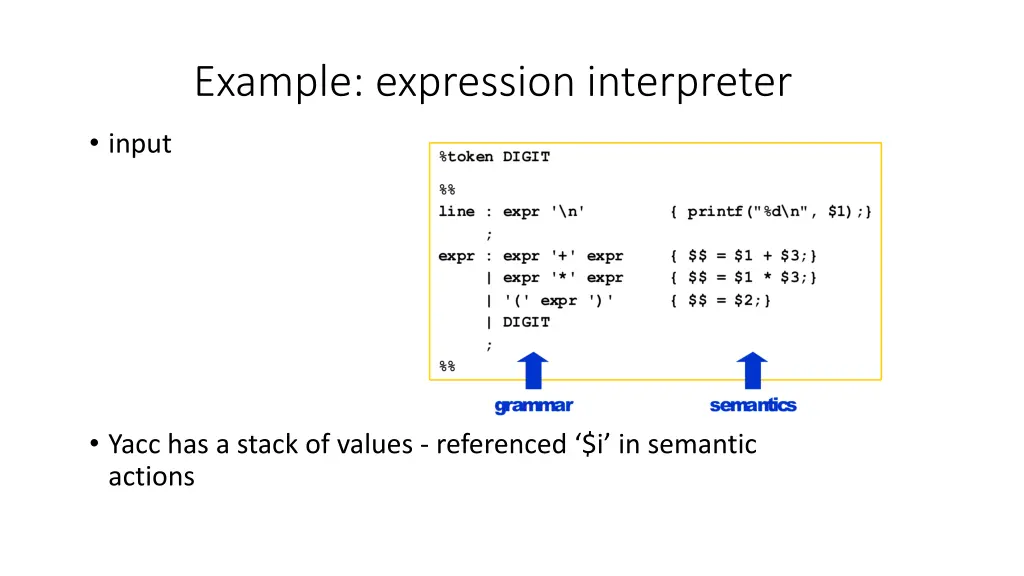 Example: expression interpreter

• input

%token DIGIT

%%
line : expr '\n'          { printf("%d\n", $1);}
     ;
expr : expr '+' expr      { $$ = $1 + $3;}
     | expr '*' expr      { $$ = $1 * $3;}
     | '(' expr ')'       { $$ = $2;}
     | DIGIT
     ;
%%

grammar

semantics

• Yacc has a stack of values - referenced '$i' in semantic actions